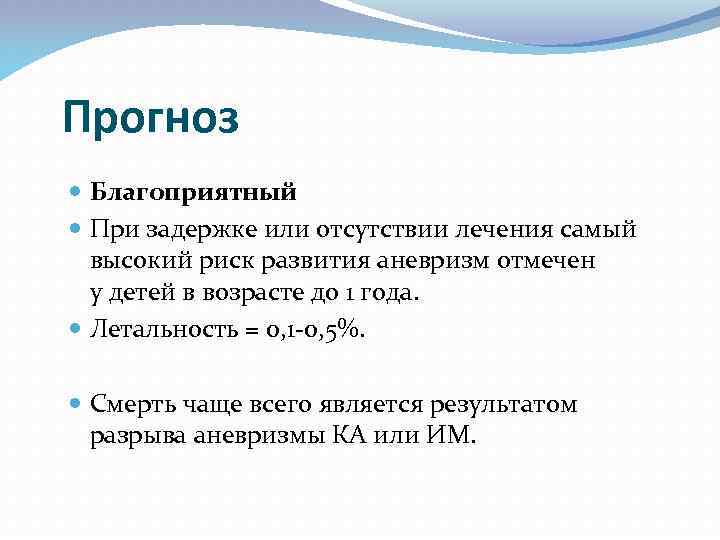 Прогноз

Благоприятный

При задержке или отсутствии лечения самый высокий риск развития аневризм отмечен у детей в возрасте до 1 года.

Летальность = 0,1-0,5%.

Смерть чаще всего является результатом разрыва аневризмы КА или ИМ.